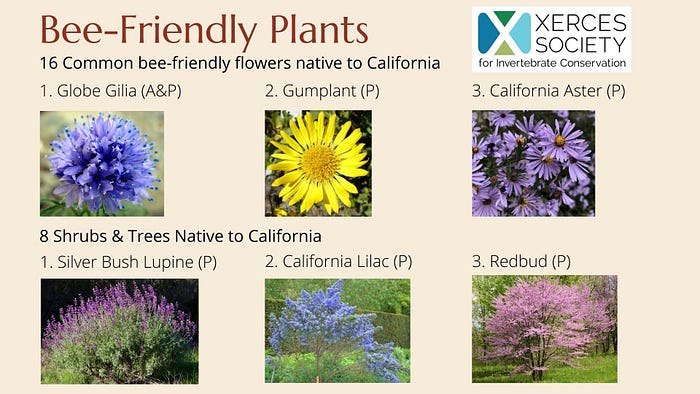 Bee-Friendly Plants

XERCES SOCIETY for Invertebrate Conservation

16 Common bee-friendly flowers native to California

1. Globe Gilia (A&P)

2. Gumplant (P)

3. California Aster (P)

8 Shrubs & Trees Native to California

1. Silver Bush Lupine (P)

2. California Lilac (P)

3. Redbud (P)